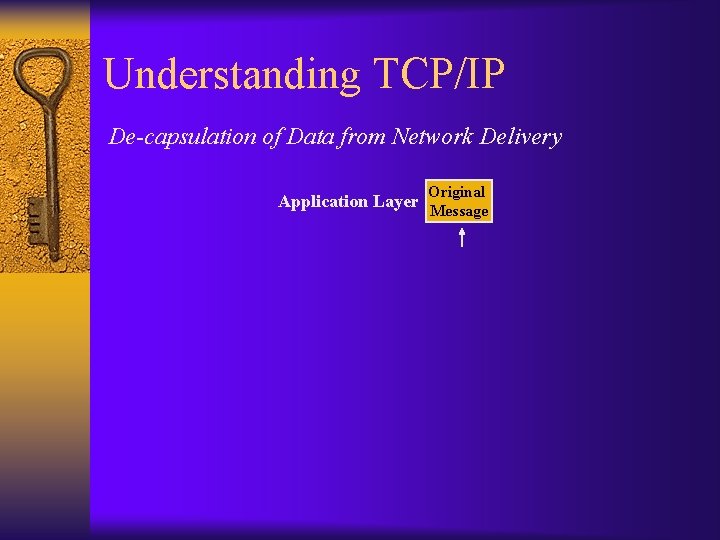 Understanding TCP/IP

De-capsulation of Data from Network Delivery

Application Layer

Original Message